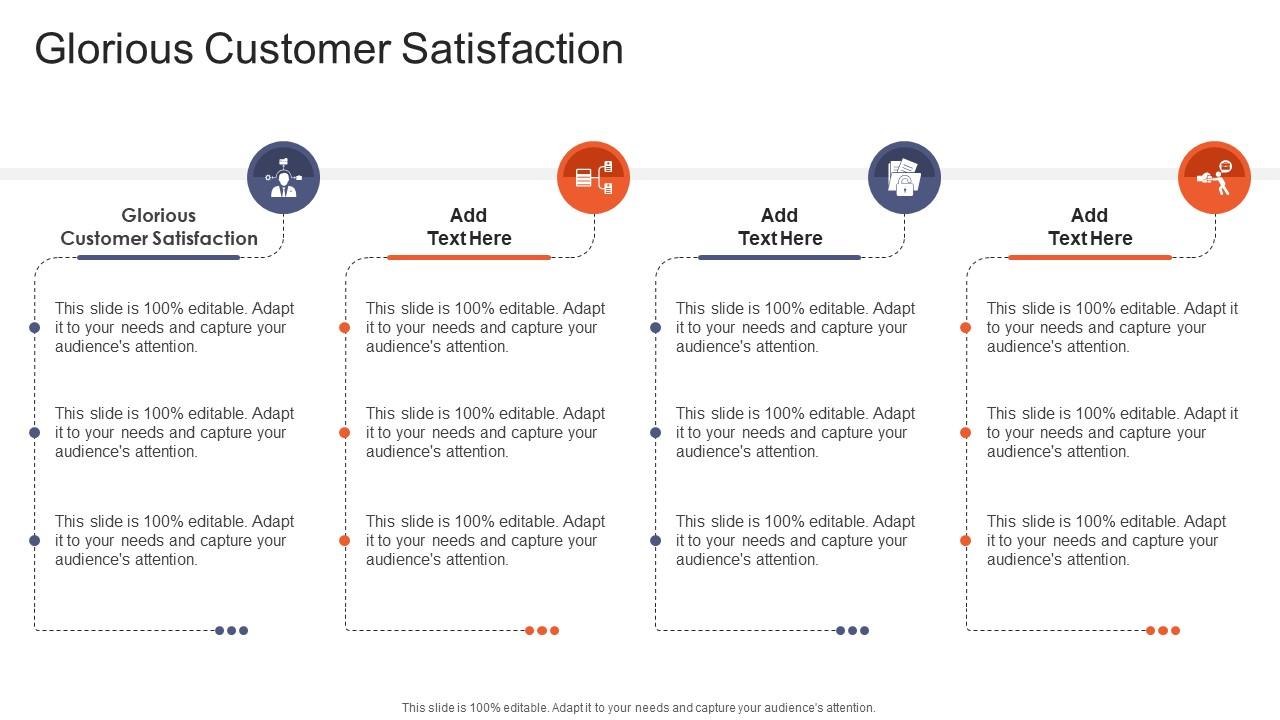 Glorious Customer Satisfaction

Glorious Customer Satisfaction

This slide is 100% editable. Adapt it to your needs and capture your audience's attention.

This slide is 100% editable. Adapt it to your needs and capture your audience's attention.

This slide is 100% editable. Adapt it to your needs and capture your audience's attention.

Add Text Here

This slide is 100% editable. Adapt it to your needs and capture your audience's attention.

This slide is 100% editable. Adapt it to your needs and capture your audience's attention.

This slide is 100% editable. Adapt it to your needs and capture your audience's attention.

Add Text Here

This slide is 100% editable. Adapt it to your needs and capture your audience's attention.

This slide is 100% editable. Adapt it to your needs and capture your audience's attention.

This slide is 100% editable. Adapt it to your needs and capture your audience's attention.

Add Text Here

This slide is 100% editable. Adapt it to your needs and capture your audience's attention.

This slide is 100% editable. Adapt it to your needs and capture your audience's attention.

This slide is 100% editable. Adapt it to your needs and capture your audience's attention.

This slide is 100% editable. Adapt it to your needs and capture your audience's attention.